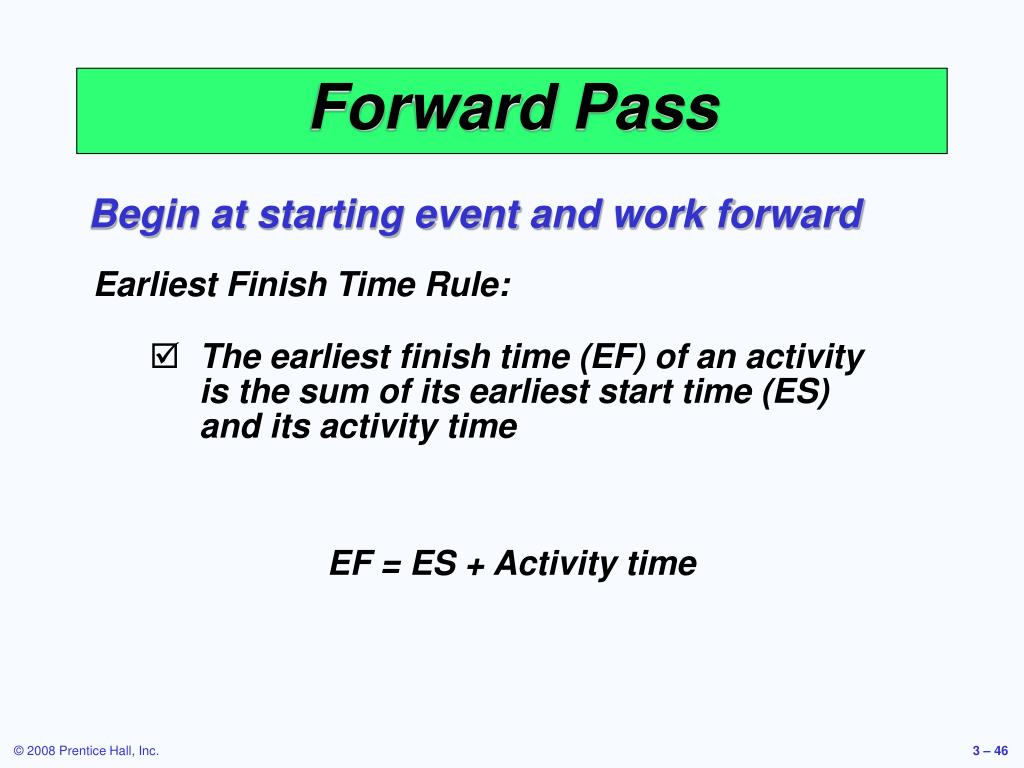 Forward Pass

Begin at starting event and work forward

Earliest Finish Time Rule:

☑ The earliest finish time (EF) of an activity is the sum of its earliest start time (ES) and its activity time

EF = ES + Activity time

© 2008 Prentice Hall, Inc.

3 – 46